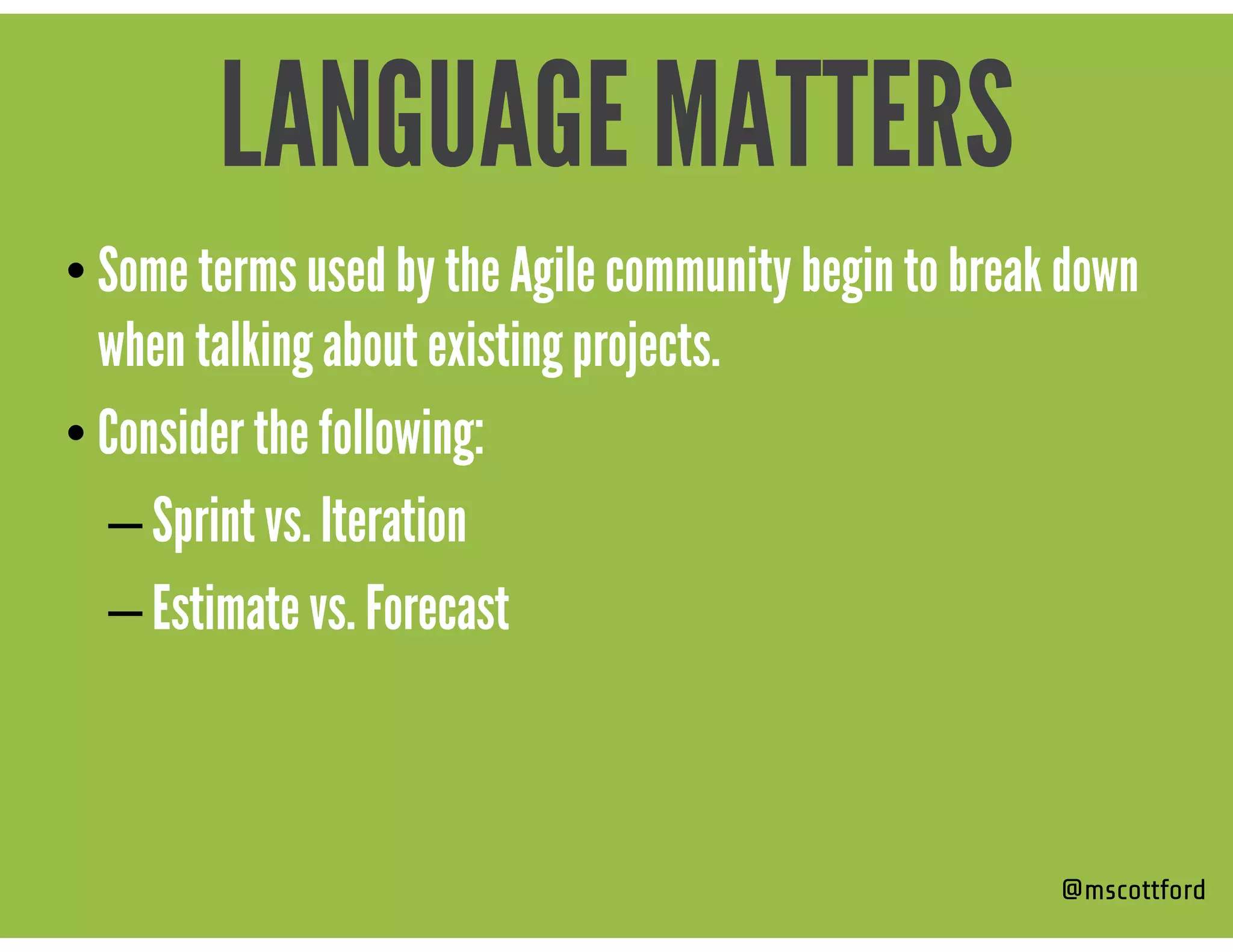 LANGUAGE MATTERS

• Some terms used by the Agile community begin to break down when talking about existing projects.

• Consider the following:

– Sprint vs. Iteration

– Estimate vs. Forecast

@mscottford